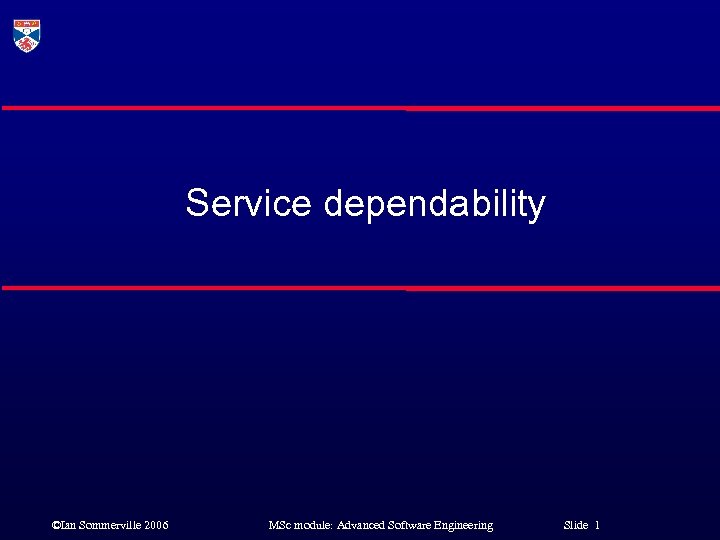 Service dependability

©Ian Sommerville 2006 MSc module: Advanced Software Engineering Slide 1